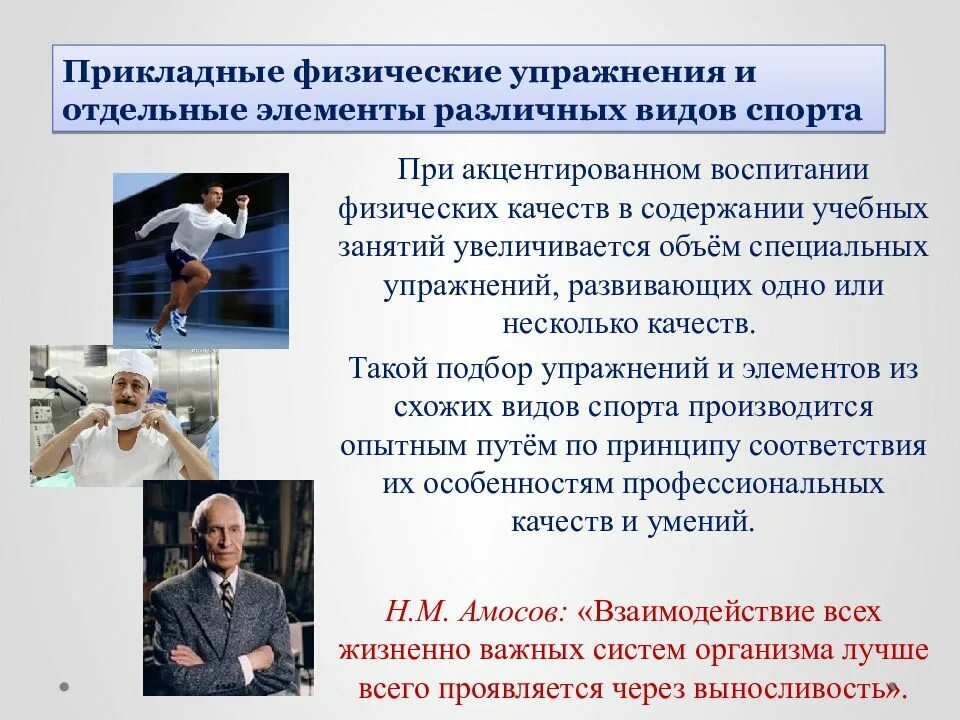 Прикладные физические упражнения и отдельные элементы различных видов спорта

При акцентированном воспитании физических качеств в содержании учебных занятий увеличивается объём специальных упражнений, развивающих одно или несколько качеств.

Такой подбор упражнений и элементов из схожих видов спорта производится опытным путём по принципу соответствия их особенностям профессиональных качеств и умений.

Н.М. Амосов: «Взаимодействие всех жизненно важных систем организма лучше всего проявляется через выносливость».